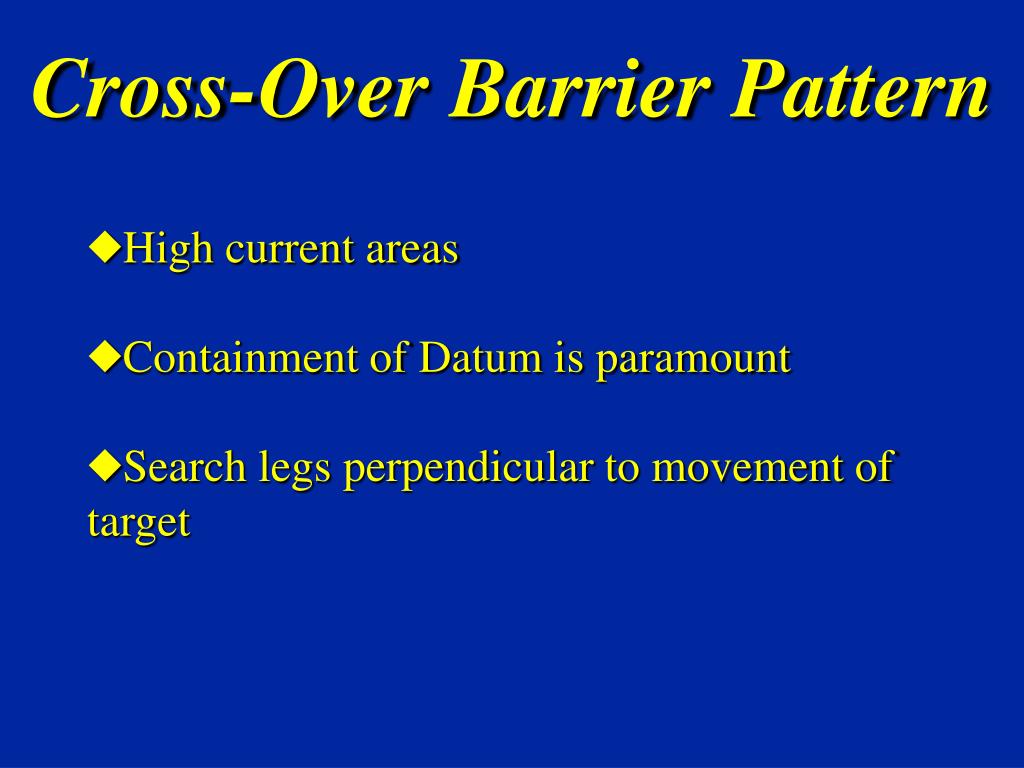 Cross-Over Barrier Pattern

◆High current areas

◆Containment of Datum is paramount

◆Search legs perpendicular to movement of target